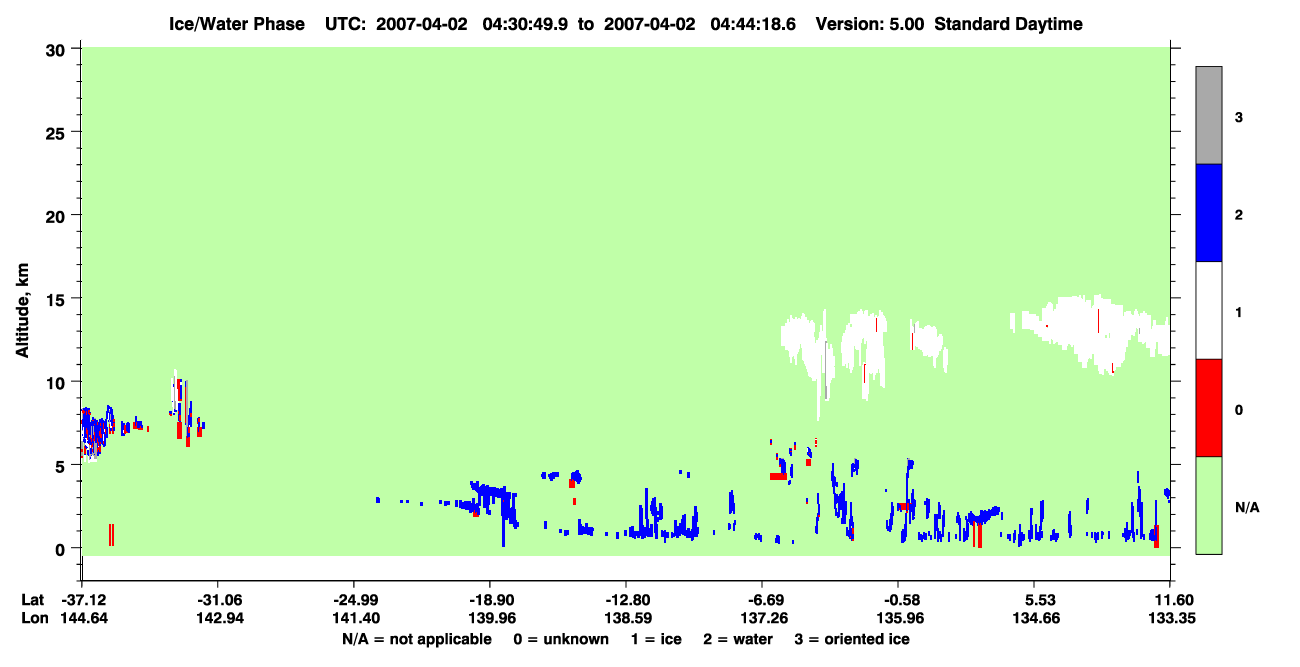 Ice/Water Phase UTC: 2007-04-02 04:30:49.9 to 2007-04-02 04:44:18.6 Version: 5.00 Standard Daytime

Altitude, km

30
25
20
15
10
5
0

3
2
1
0
N/A

Lat -37.12 -31.06 -24.99 -18.90 -12.80 -6.69 -0.58 5.53 11.60
Lon 144.64 142.94 141.40 139.96 138.59 137.26 135.96 134.66 133.35

N/A = not applicable 0 = unknown 1 = ice 2 = water 3 = oriented ice